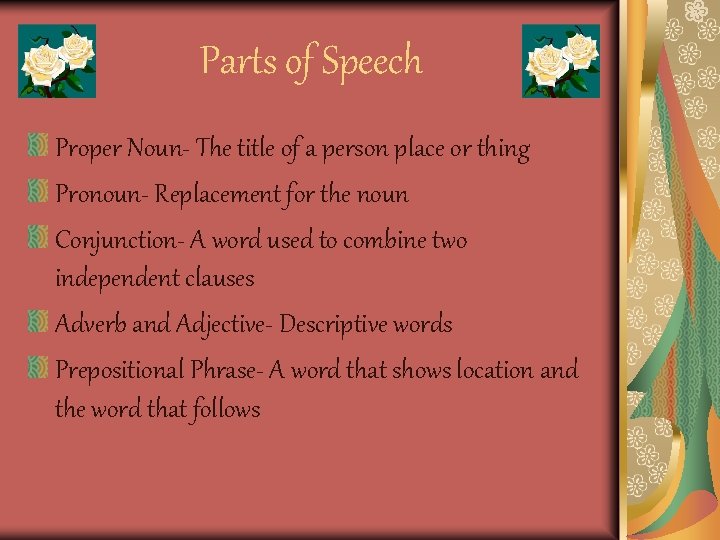 Parts of Speech

Proper Noun- The title of a person place or thing

Pronoun- Replacement for the noun

Conjunction- A word used to combine two independent clauses

Adverb and Adjective- Descriptive words

Prepositional Phrase- A word that shows location and the word that follows